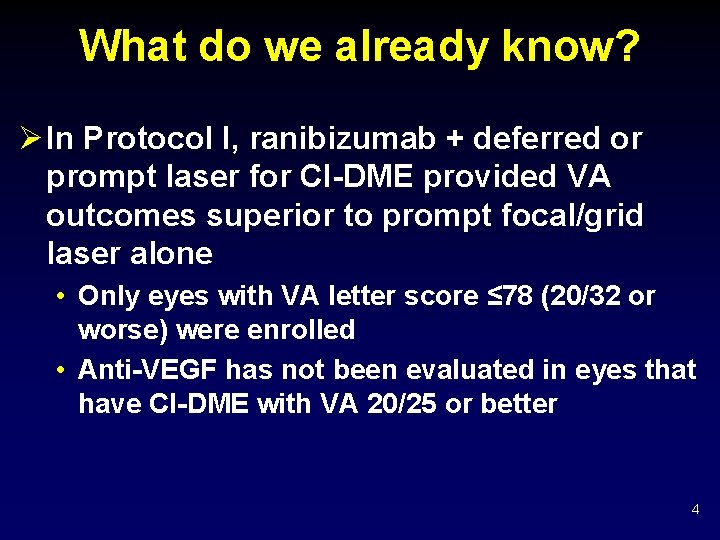 What do we already know?

➢ In Protocol I, ranibizumab + deferred or prompt laser for CI-DME provided VA outcomes superior to prompt focal/grid laser alone

• Only eyes with VA letter score ≤78 (20/32 or worse) were enrolled

• Anti-VEGF has not been evaluated in eyes that have CI-DME with VA 20/25 or better

4